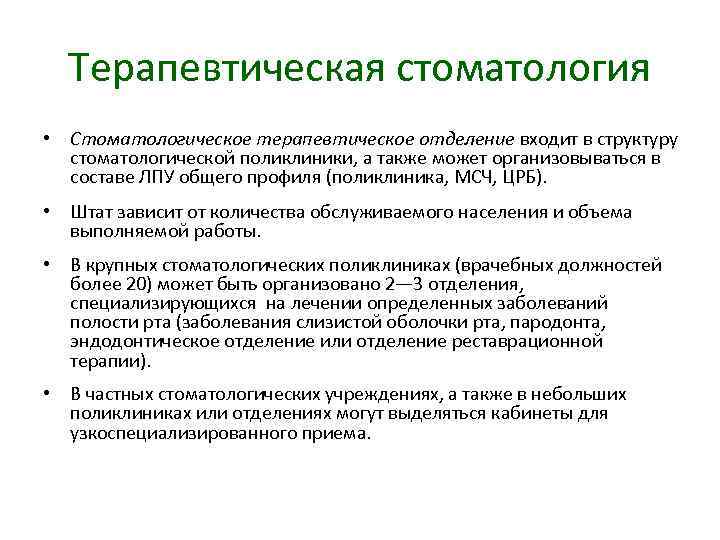 Терапевтическая стоматология

• Стоматологическое терапевтическое отделение входит в структуру стоматологической поликлиники, а также может организовываться в составе ЛПУ общего профиля (поликлиника, МСЧ, ЦРБ).

• Штат зависит от количества обслуживаемого населения и объема выполняемой работы.

• В крупных стоматологических поликлиниках (врачебных должностей более 20) может быть организовано 2—3 отделения, специализирующихся на лечении определенных заболеваний полости рта (заболевания слизистой оболочки рта, пародонта, эндодонтическое отделение или отделение реставрационной терапии).

• В частных стоматологических учреждениях, а также в небольших поликлиниках или отделениях могут выделяться кабинеты для узкоспециализированного приема.